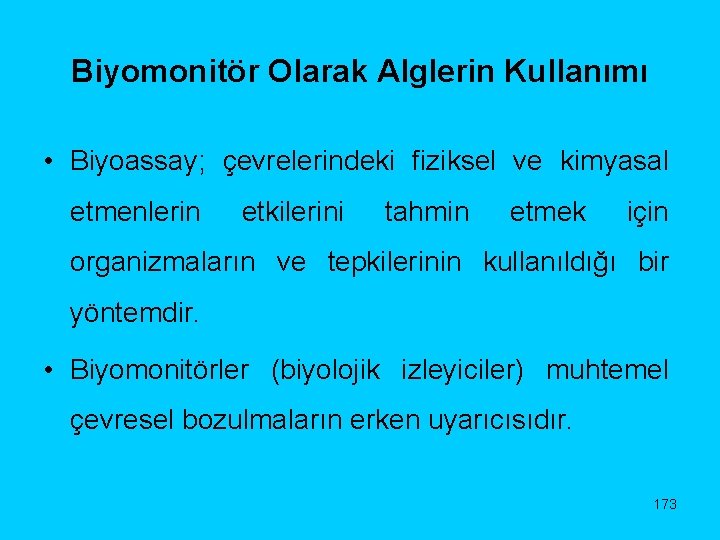 Biyomonitör Olarak Alglerin Kullanımı

• Biyoassay; çevrelerindeki fiziksel ve kimyasal etmenlerin etkilerini tahmin etmek için organizmaların ve tepkilerinin kullanıldığı bir yöntemdir.

• Biyomonitörler (biyolojik izleyiciler) muhtemel çevresel bozulmaların erken uyarıcısıdır.

173